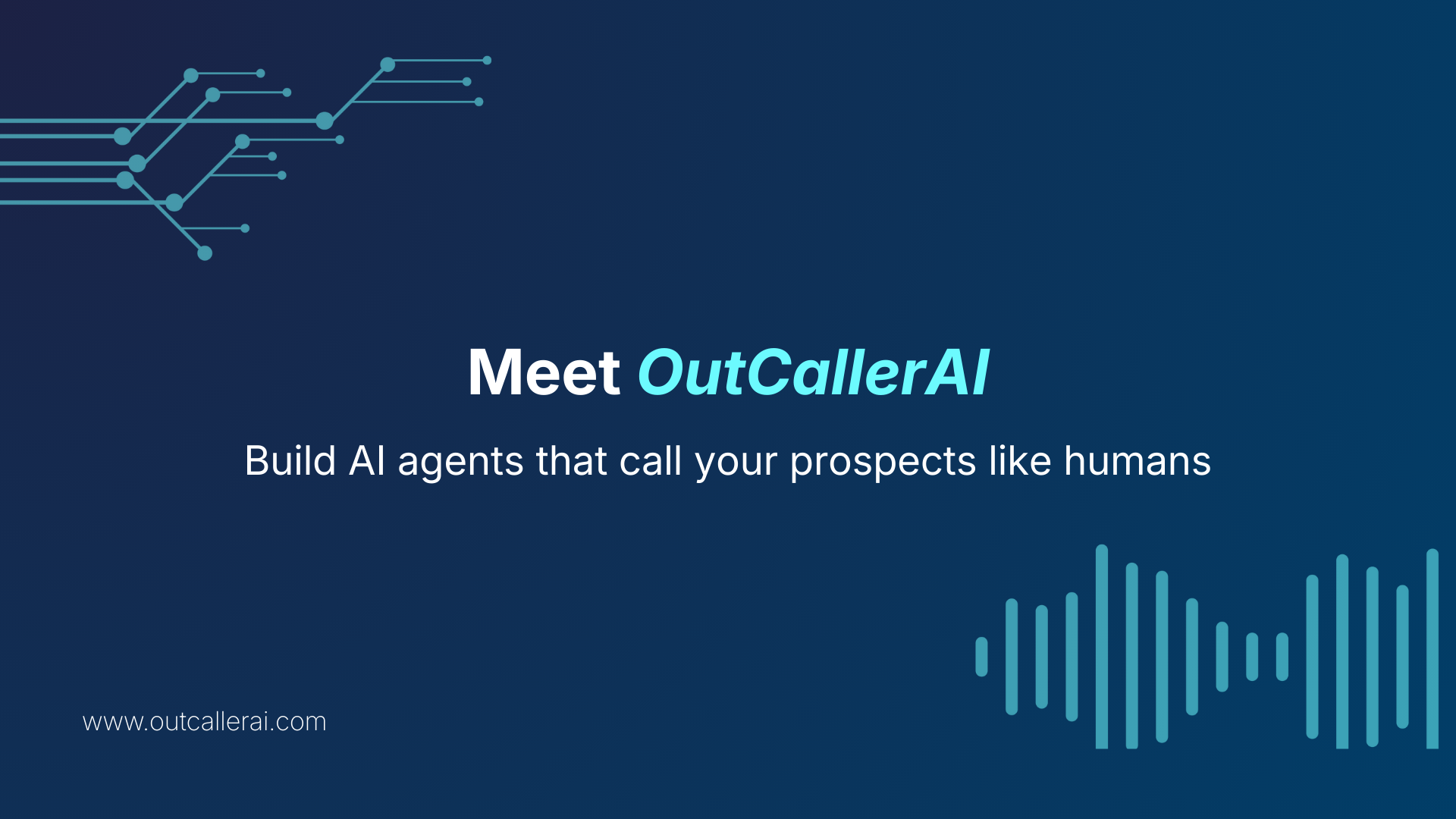 Meet OutCallerAI

Build AI agents that call your prospects like humans

www.outcallerai.com